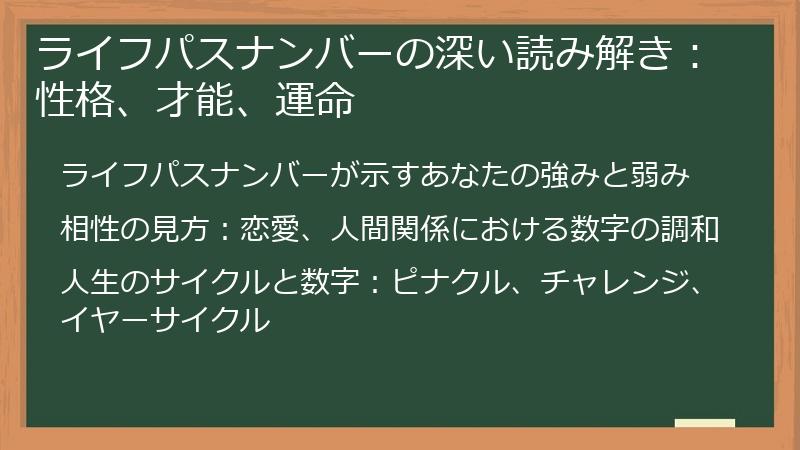 ライフパスナンバーの深い読み解き：性格、才能、運命

ライフパスナンバーが示すあなたの強みと弱み

相性の見方：恋愛、人間関係における数字の調和

人生のサイクルと数字：ピナクル、チャレンジ、イヤーサイクル